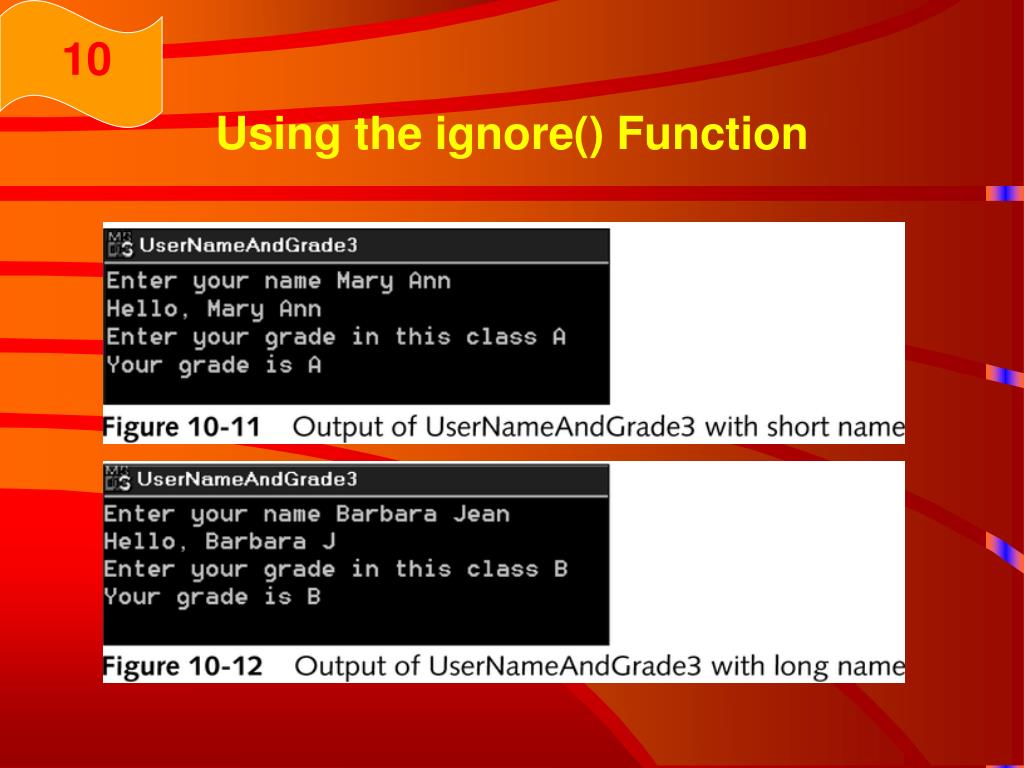 10

Using the ignore() Function

UserNameAndGrade3

Enter your name Mary Ann
Hello, Mary Ann
Enter your grade in this class A
Your grade is A

Figure 10-11 Output of UserNameAndGrade3 with short name

UserNameAndGrade3

Enter your name Barbara Jean
Hello, Barbara J
Enter your grade in this class B
Your grade is B

Figure 10-12 Output of UserNameAndGrade3 with long name